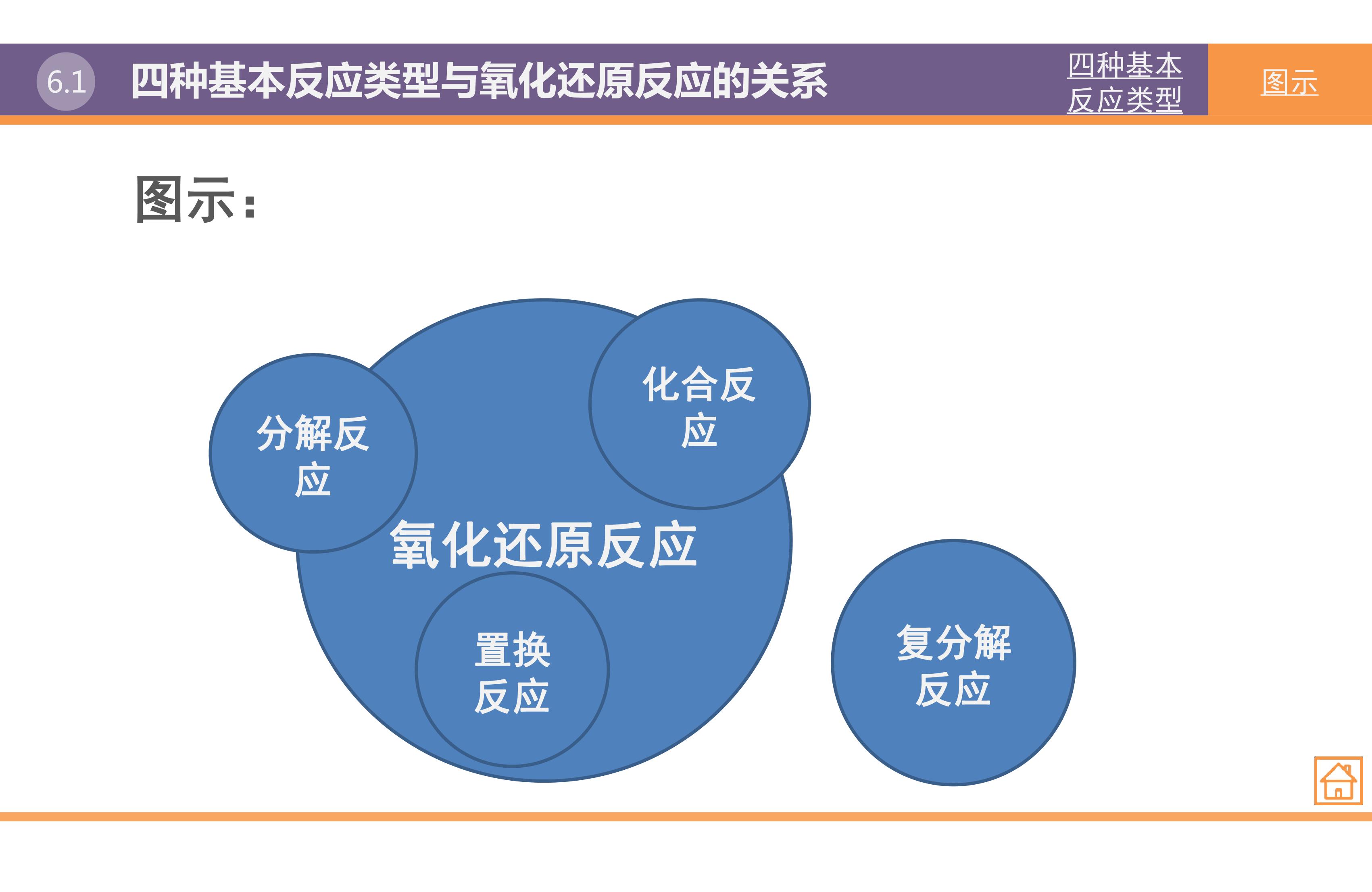 6.1 四种基本反应类型与氧化还原反应的关系

四种基本反应类型

图示

图示：

分解反应

化合反应

氧化还原反应

置换反应

复分解反应